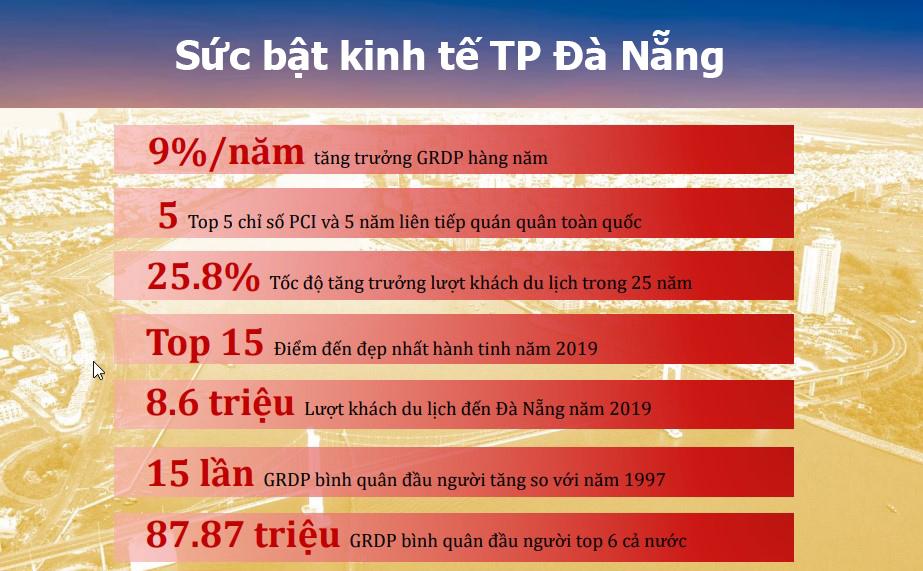 Sức bật kinh tế TP Đà Nẵng

9%/năm tăng trưởng GRDP hàng năm

5 Top 5 chỉ số PCI và 5 năm liên tiếp quán quân toàn quốc

25.8% Tốc độ tăng trưởng lượt khách du lịch trong 25 năm

Top 15 Điểm đến đẹp nhất hành tinh năm 2019

8.6 triệu Lượt khách du lịch đến Đà Nẵng năm 2019

15 lần GRDP bình quân đầu người tăng so với năm 1997

87.87 triệu GRDP bình quân đầu người top 6 cả nước